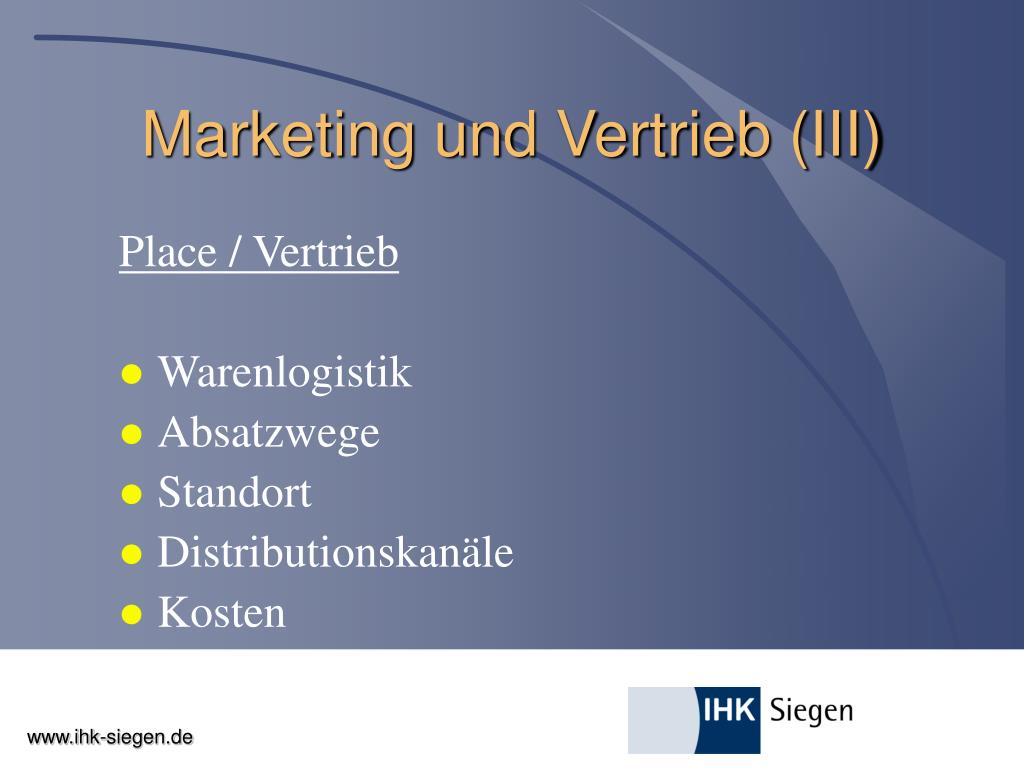 Marketing und Vertrieb (III)

Place / Vertrieb

- Warenlogistik
- Absatzwege
- Standort
- Distributionskanäle
- Kosten

www.ihk-siegen.de

IHK Siegen